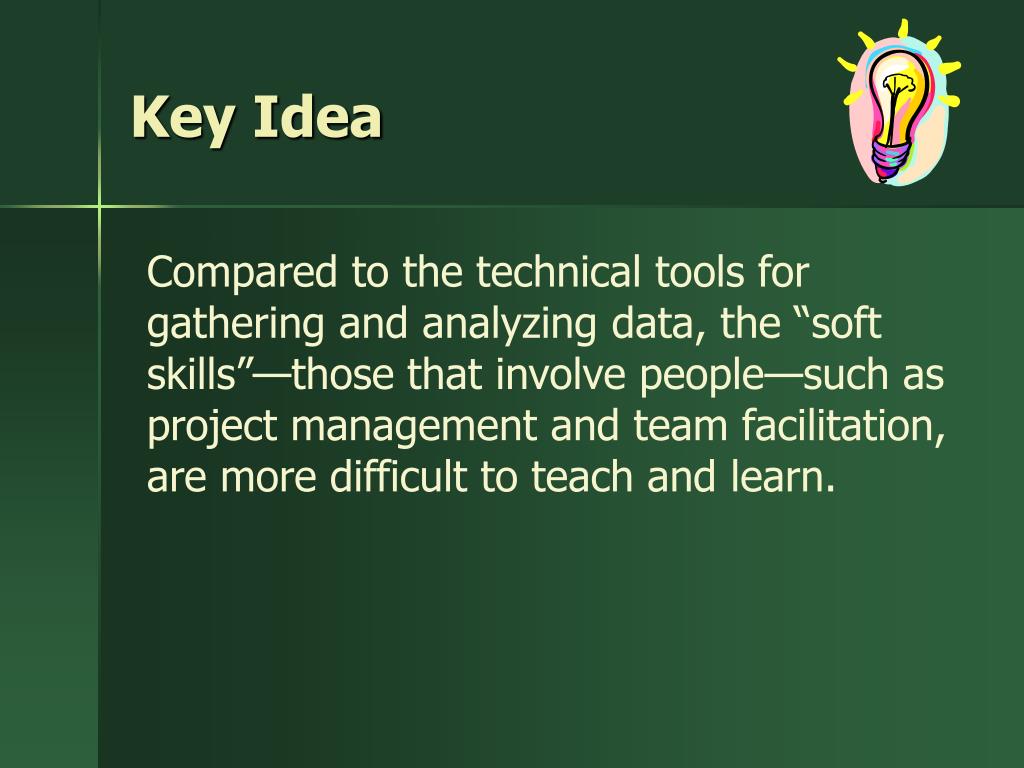 Key Idea

Compared to the technical tools for gathering and analyzing data, the “soft skills”—those that involve people—such as project management and team facilitation, are more difficult to teach and learn.